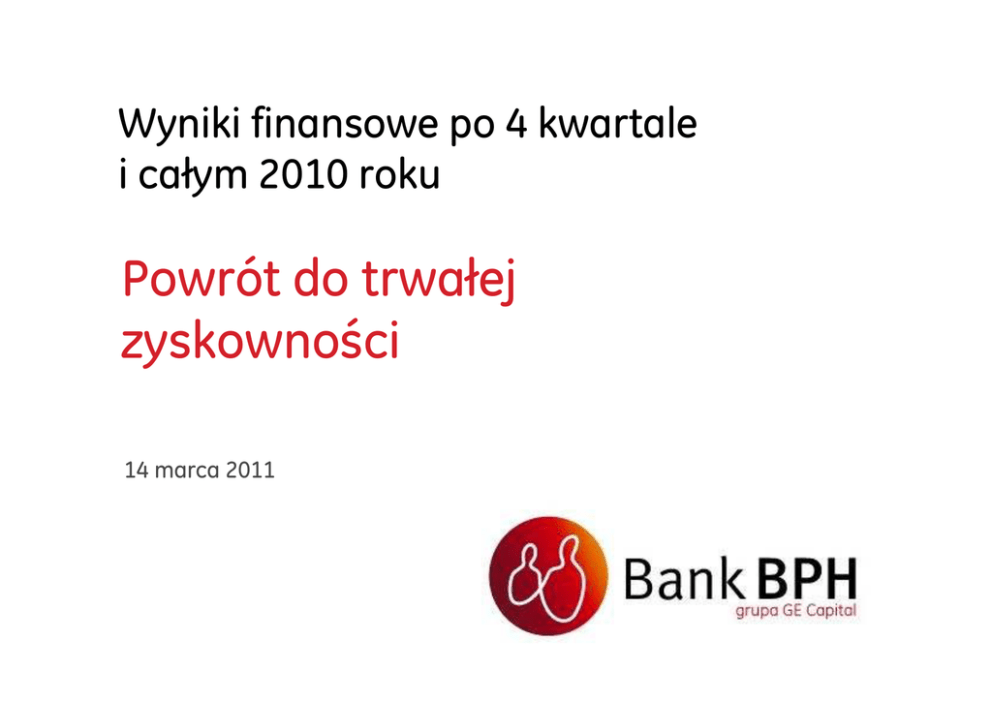 Wyniki finansowe po 4 kwartale i całym 2010 roku

Powrót do trwałej zyskowności

14 marca 2011

Bank BPH
grupa GE Capital